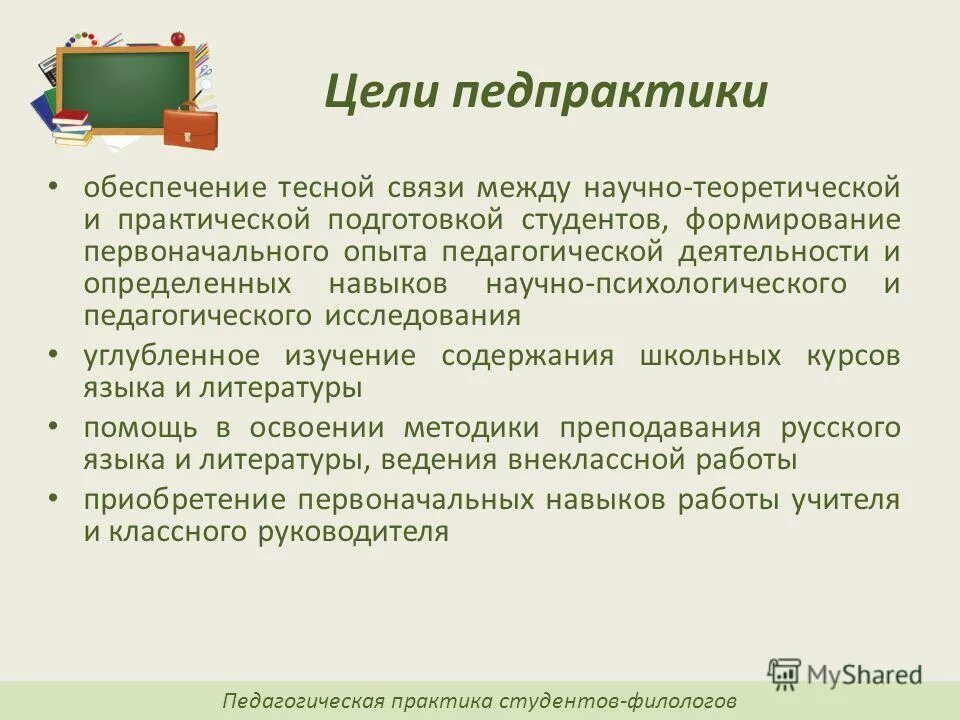 Цели педпрактики

• обеспечение тесной связи между научно-теоретической и практической подготовкой студентов, формирование первоначального опыта педагогической деятельности и определенных навыков научно-психологического и педагогического исследования
• углубленное изучение содержания школьных курсов языка и литературы
• помощь в освоении методики преподавания русского языка и литературы, ведения внеклассной работы
• приобретение первоначальных навыков работы учителя и классного руководителя

MyShared

Педагогическая практика студентов-филологов